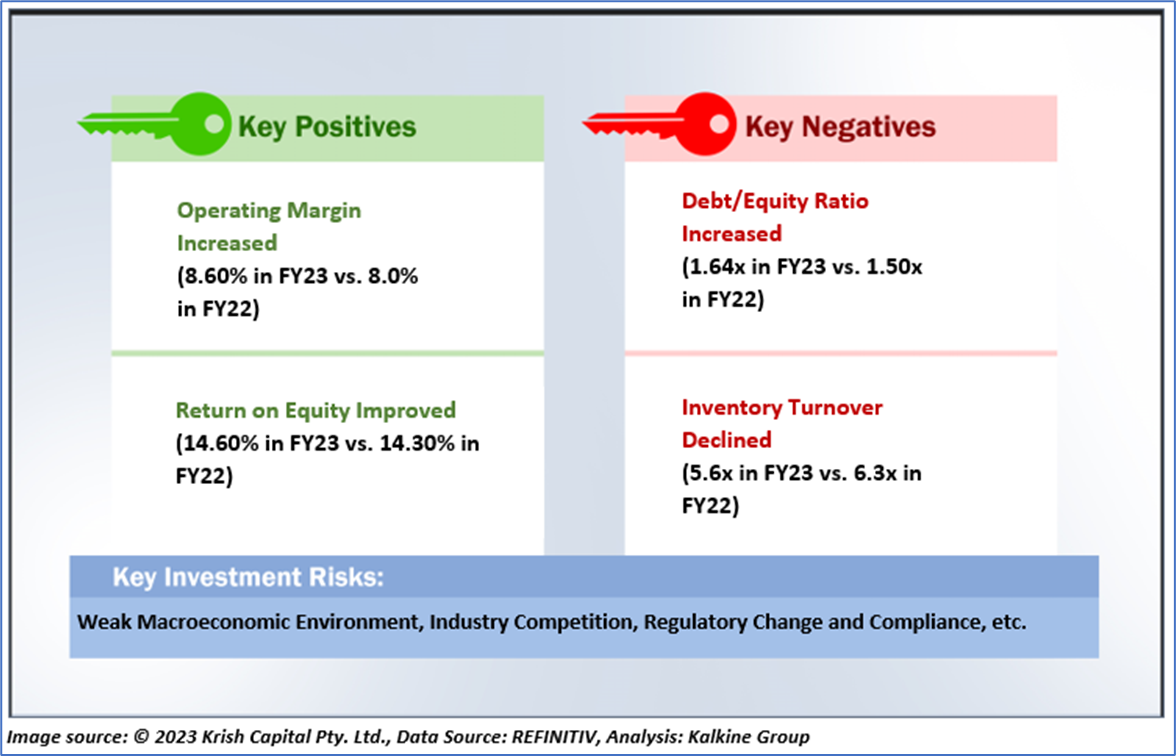 Key Positives

Operating Margin Increased
(8.60% in FY23 vs. 8.0% in FY22)

Return on Equity Improved
(14.60% in FY23 vs. 14.30% in FY22)

Key Negatives

Debt/Equity Ratio Increased
(1.64x in FY23 vs. 1.50x in FY22)

Inventory Turnover Declined
(5.6x in FY23 vs. 6.3x in FY22)

Key Investment Risks:

Weak Macroeconomic Environment, Industry Competition, Regulatory Change and Compliance, etc.

Image source: © 2023 Krish Capital Pty. Ltd., Data Source: REFINITIV, Analysis: Kalkine Group